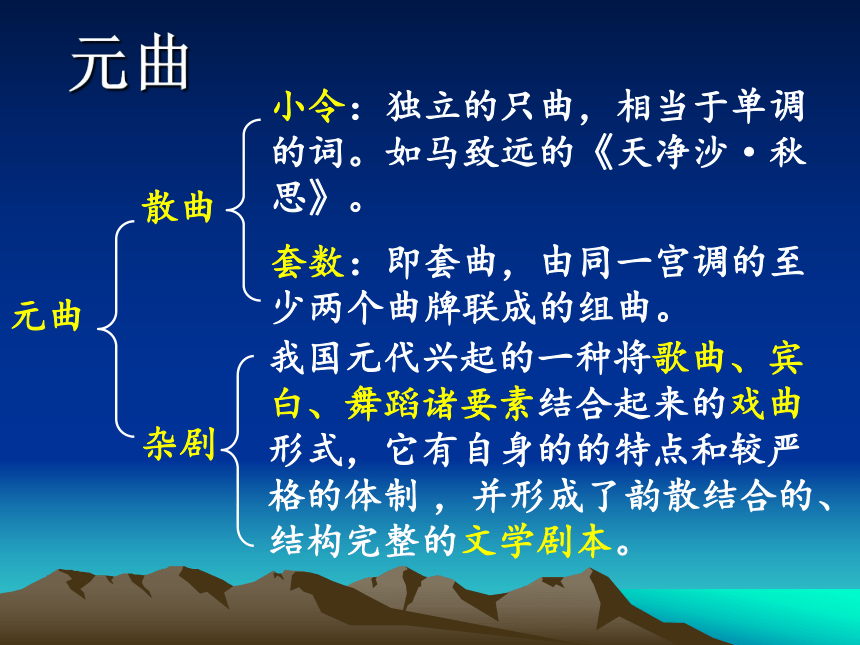 元曲

元曲

散曲

小令：独立的只曲，相当于单调的词。如马致远的《天净沙·秋思》。

套数：即套曲，由同一宫调的至少两个曲牌联成的组曲。

杂剧

我国元代兴起的一种将歌曲、宾白、舞蹈诸要素结合起来的戏曲形式，它有自身的的特点和较严格的体制，并形成了韵散结合的、结构完整的文学剧本。